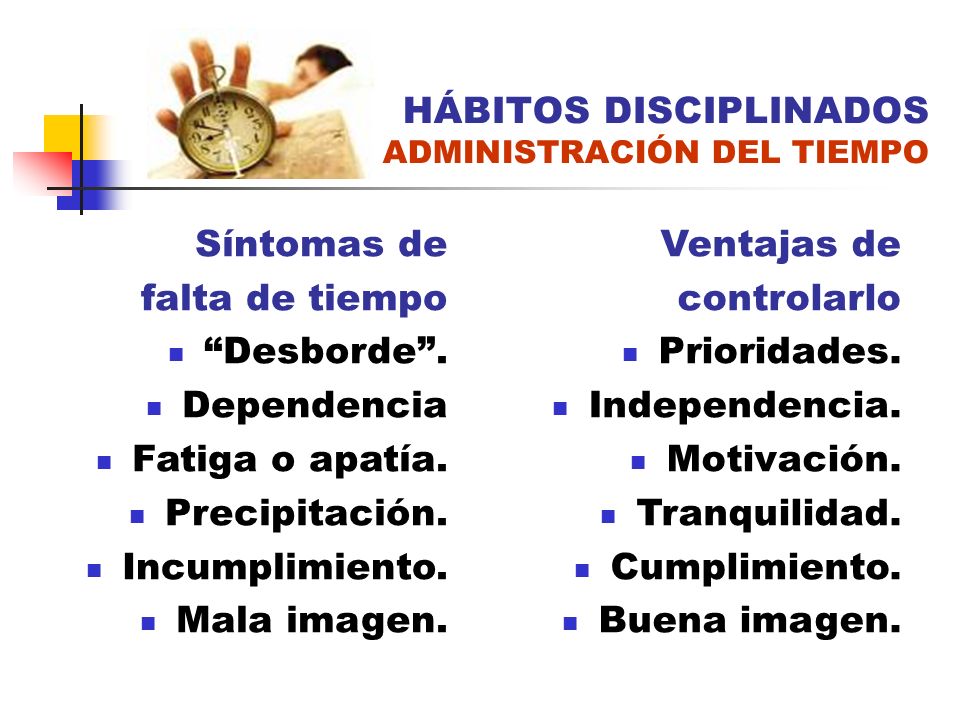 HÁBITOS DISCIPLINADOS
ADMINISTRACIÓN DEL TIEMPO

Síntomas de falta de tiempo

- “Desborde”.
- Dependencia
- Fatiga o apatía.
- Precipitación.
- Incumplimiento.
- Mala imagen.

Ventajas de controlarlo

- Prioridades.
- Independencia.
- Motivación.
- Tranquilidad.
- Cumplimiento.
- Buena imagen.